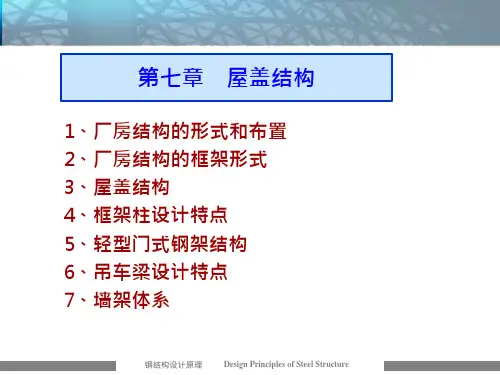 第七章　屋盖结构

1、厂房结构的形式和布置
2、厂房结构的框架形式
3、屋盖结构
4、框架柱设计特点
5、轻型门式钢架结构
6、吊车梁设计特点
7、墙架体系

钢结构设计原理　Design Principles of Steel Structure